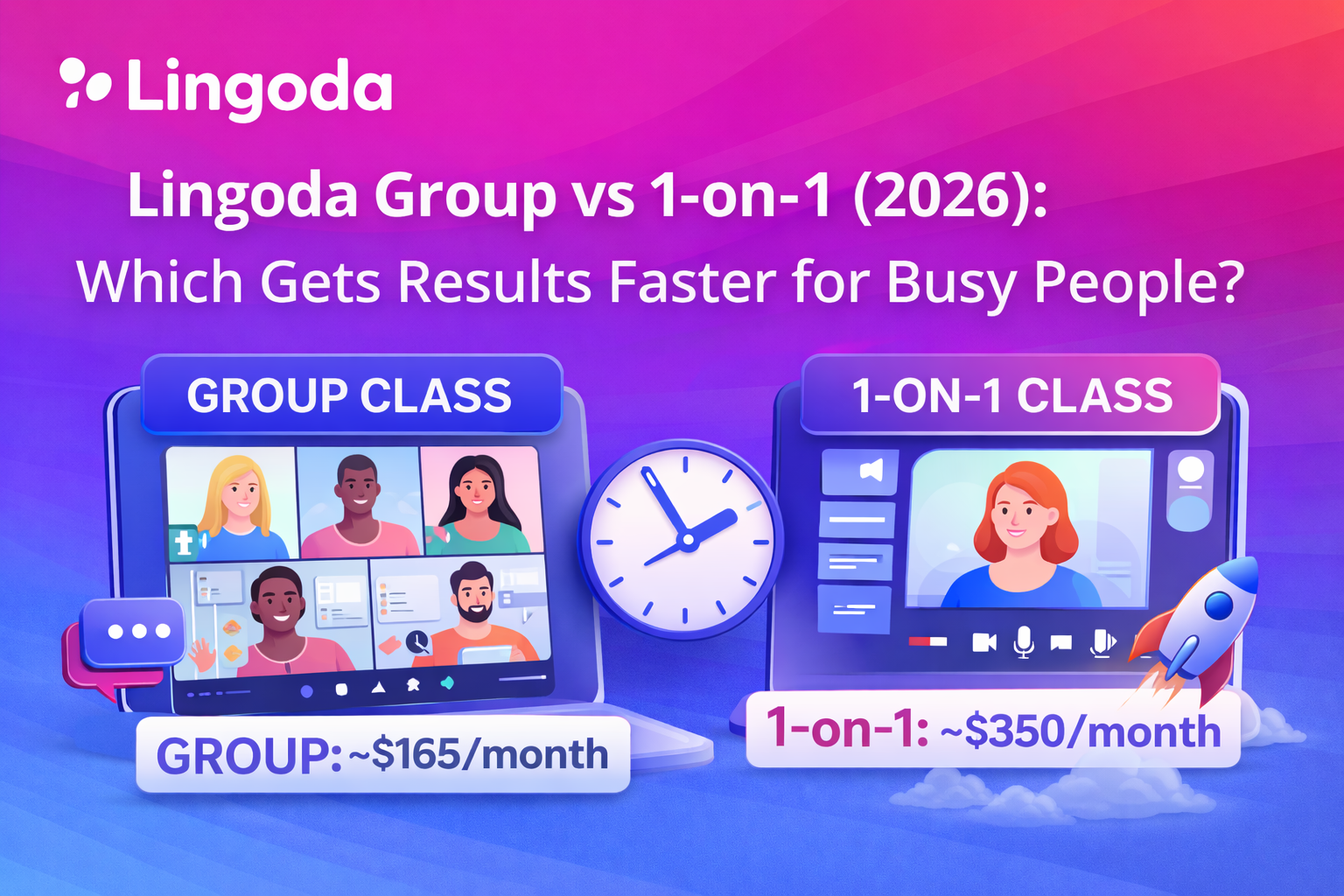 Lingoda

Lingoda Group vs 1-on-1 (2026):
Which Gets Results Faster for Busy People?

GROUP CLASS

1-ON-1 CLASS

GROUP: ~$165/month

1-on-1: ~$350/month